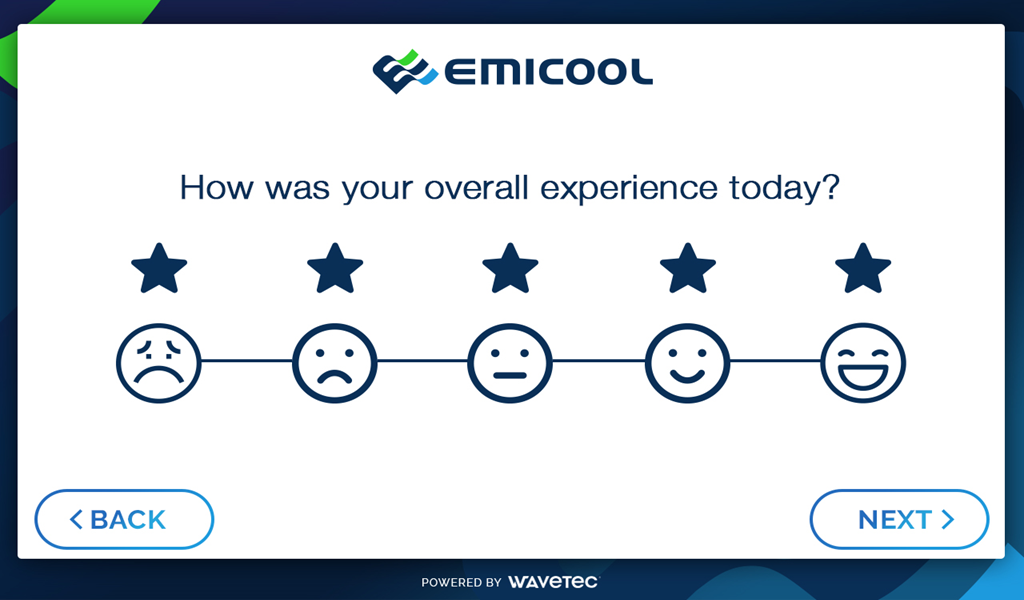 EMICOOL

How was your overall experience today?

< BACK

NEXT >

POWERED BY WAVETEC